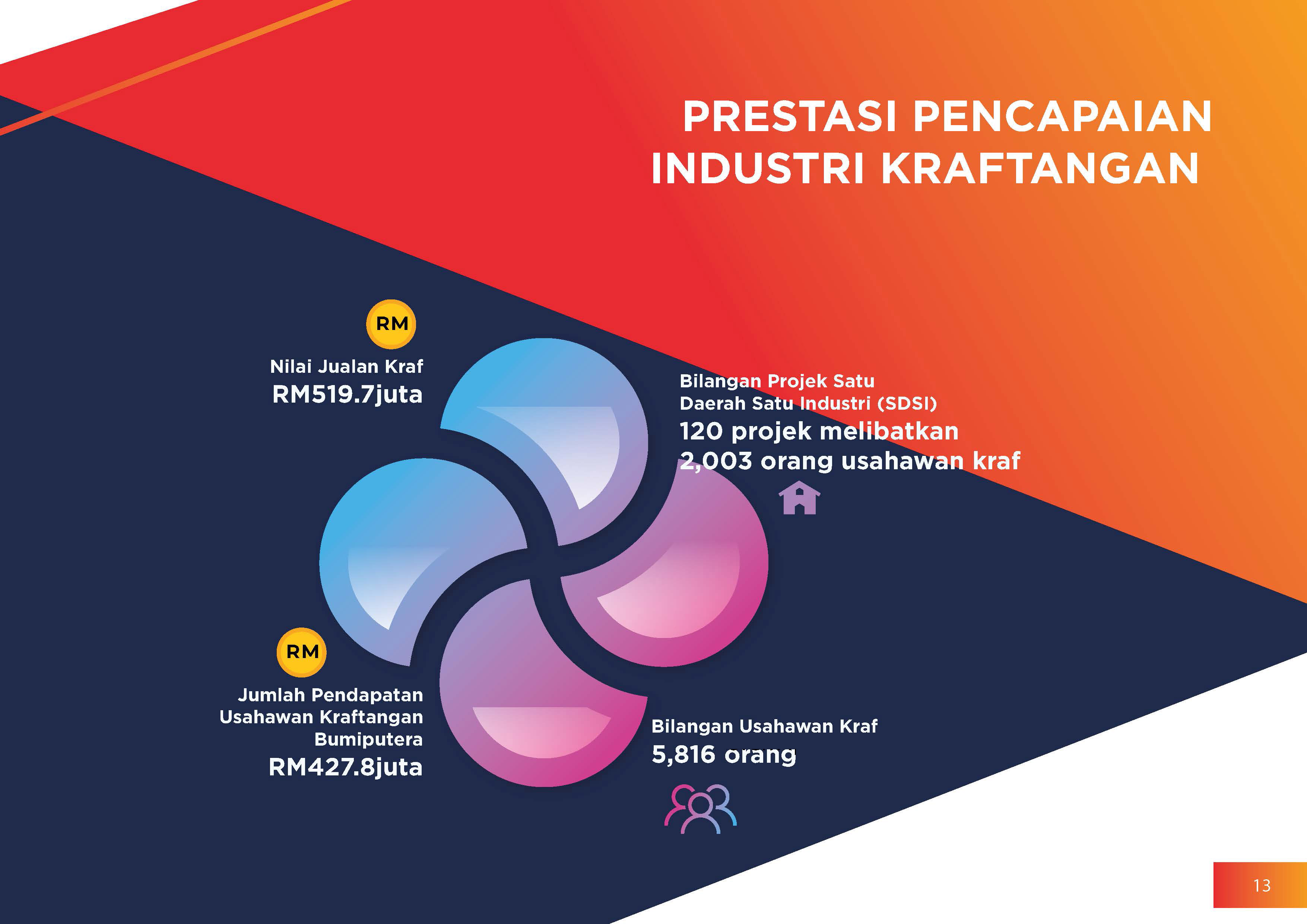 PRESTASI PENCAPAIAN INDUSTRI KRAFTANGAN

RM

Nilai Jualan Kraf
RM519.7juta

Bilangan Projek Satu Daerah Satu Industri (SDSI)
120 projek melibatkan 2,003 orang usahawan kraf

RM

Jumlah Pendapatan Usahawan Kraftangan Bumiputera
RM427.8juta

Bilangan Usahawan Kraf
5,816 orang

13